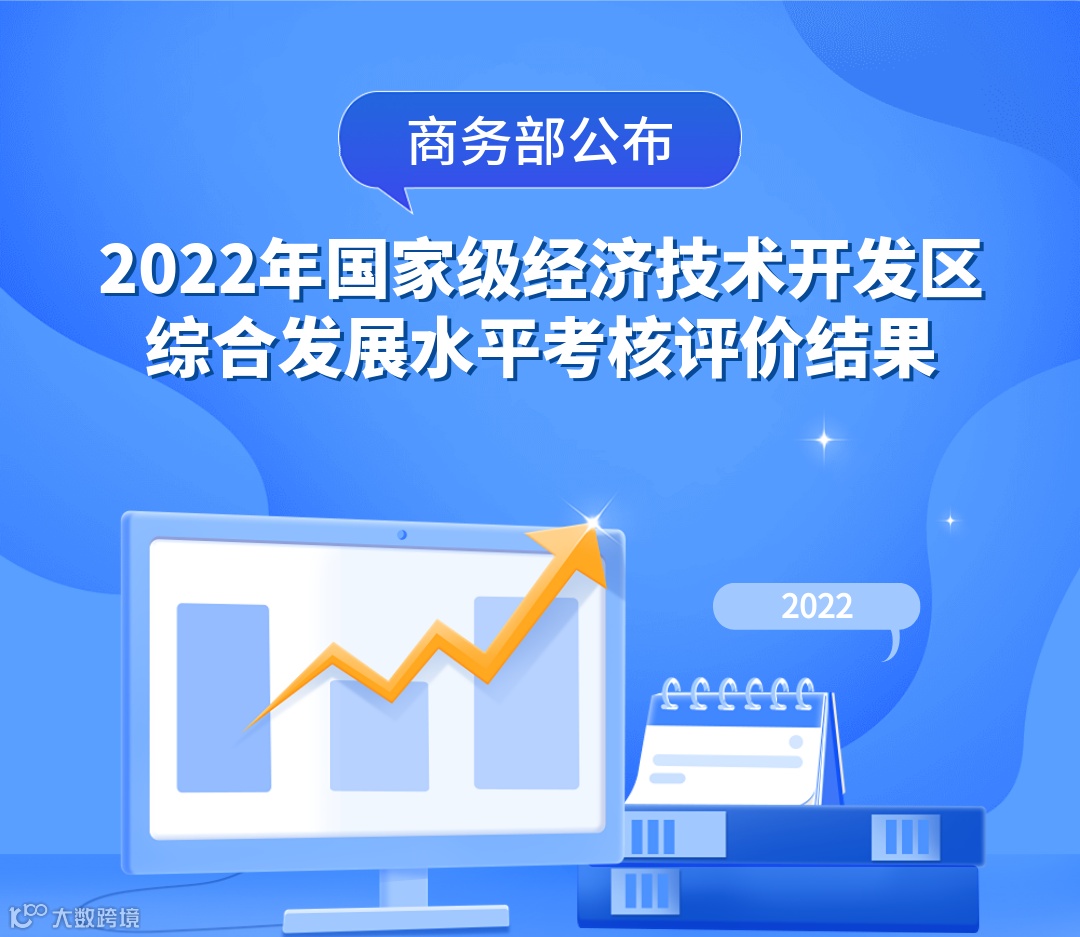 商务部公布

2022年国家级经济技术开发区综合发展水平考核评价结果

2022

大数跨境